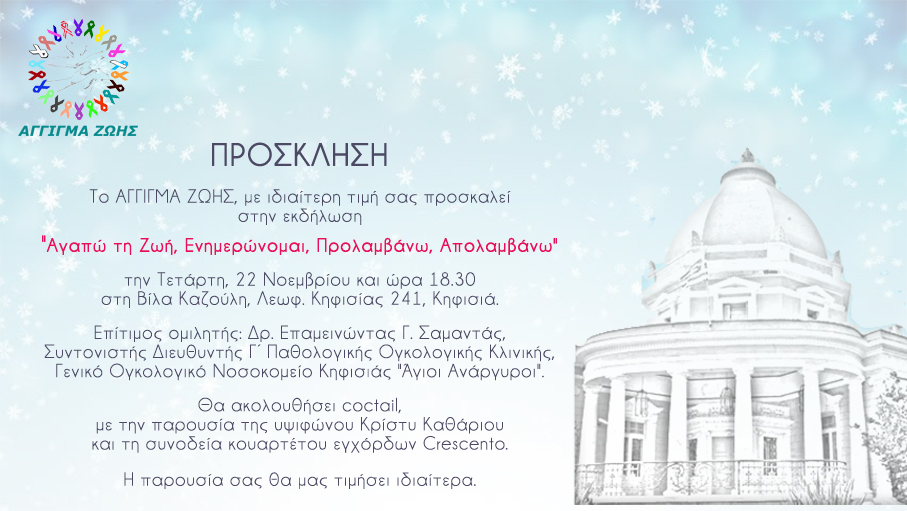 ΑΓΓΙΓΜΑ ΖΩΗΣ

ΠΡΟΣΚΛΗΣΗ

Το ΑΓΓΙΓΜΑ ΖΩΗΣ, με ιδιαίτερη τιμή σας προσκαλεί στην εκδήλωση

"Αγαπώ τη Ζωή, Ενημερώνομαι, Προλαμβάνω, Απολαμβάνω"

την Τετάρτη, 22 Νοεμβρίου και ώρα 18.30 στη Βίλα Καζούλη, Λεωφ. Κηφισίας 241, Κηφισιά.

Επίτιμος ομιλητής: Δρ. Επαμεινώντας Γ. Σαμαντάς, Συντονιστής Διευθυντής Γ΄ Παθολογικής Ογκολογικής Κλινικής, Γενικό Ογκολογικό Νοσοκομείο Κηφισιάς "Άγιοι Ανάργυροι".

Θα ακολουθήσει coctail, με την παρουσία της υψιφώνου Κρίστυ Καθάριου και τη συνοδεία κουαρτέτου εγχόρδων Crescento.

Η παρουσία σας θα μας τιμήσει ιδιαίτερα.